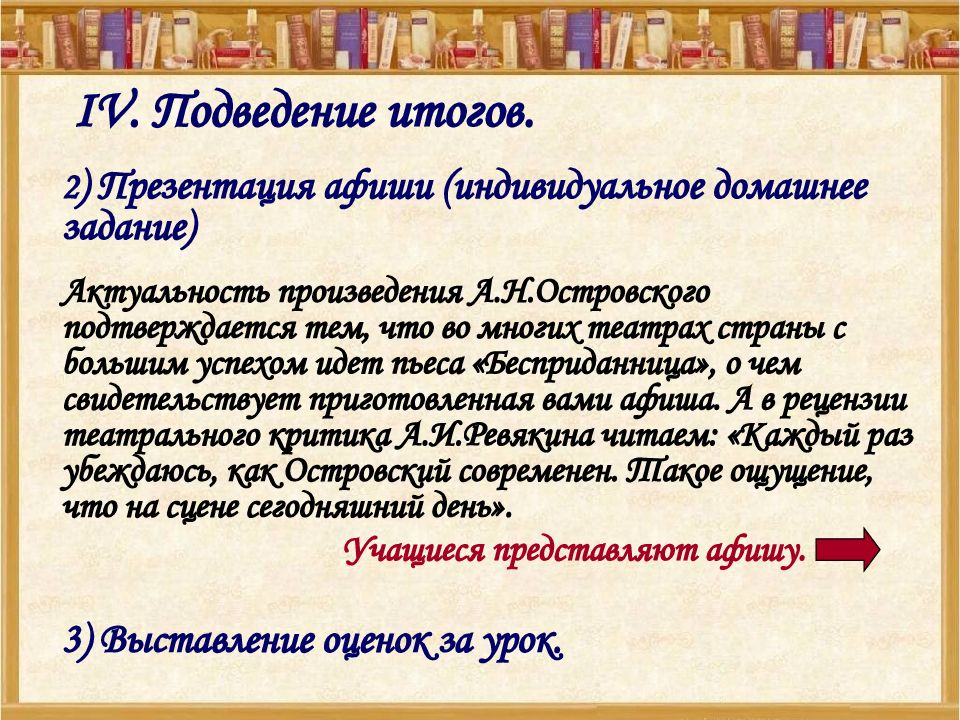 IV. Подведение итогов.

2) Презентация афиши (индивидуальное домашнее задание)

Актуальность произведения А.Н.Островского подтверждается тем, что во многих театрах страны с большим успехом идет пьеса «Бесприданница», о чем свидетельствует приготовленная вами афиша. А в рецензии театрального критика А.И.Ревякина читаем: «Каждый раз убеждаюсь, как Островский современен. Такое ощущение, что на сцене сегодняшний день».

Учащиеся представляют афишу.

3) Выставление оценок за урок.